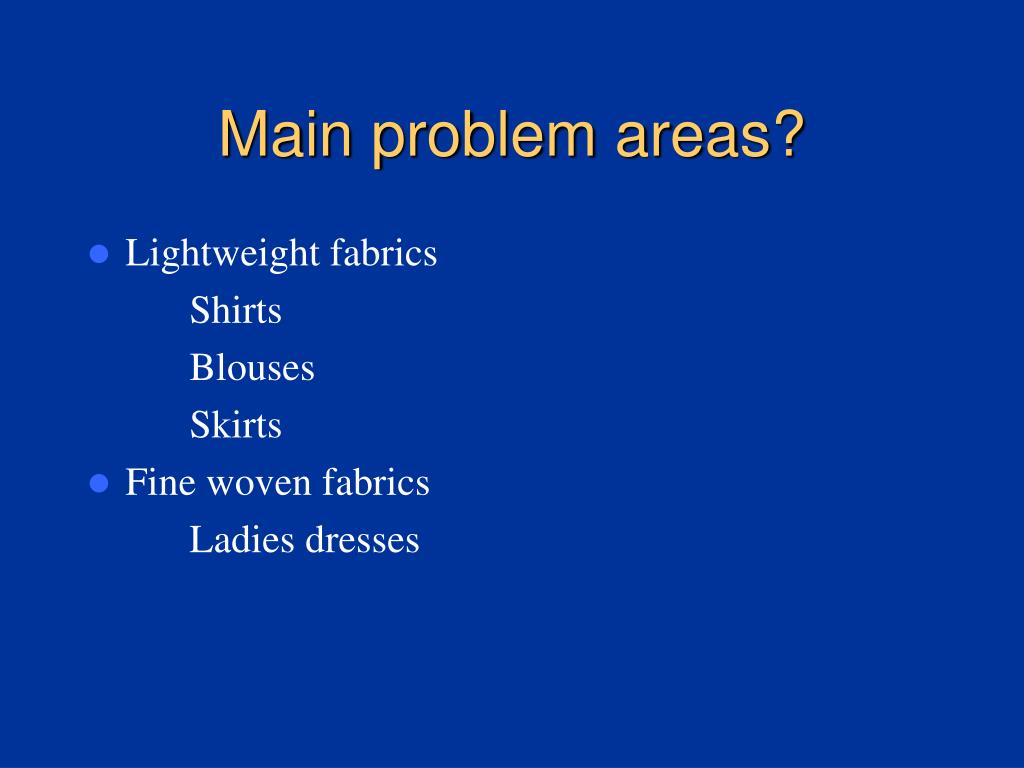 Main problem areas?

- Lightweight fabrics
  Shirts
  Blouses
  Skirts
- Fine woven fabrics
  Ladies dresses